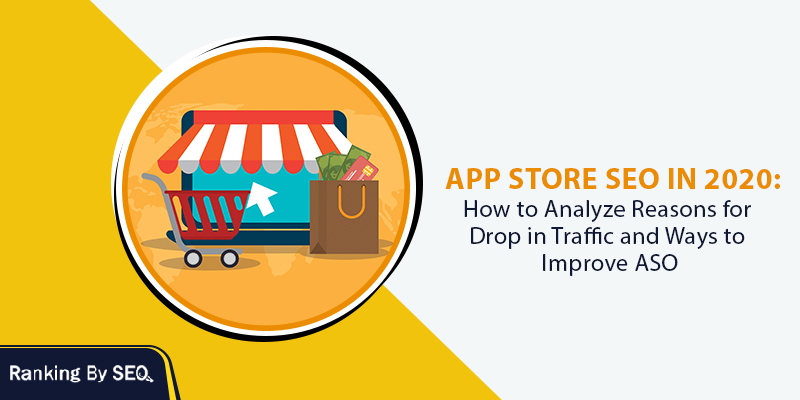 APP STORE SEO IN 2020:
How to Analyze Reasons for Drop in Traffic and Ways to Improve ASO

Ranking By SEO